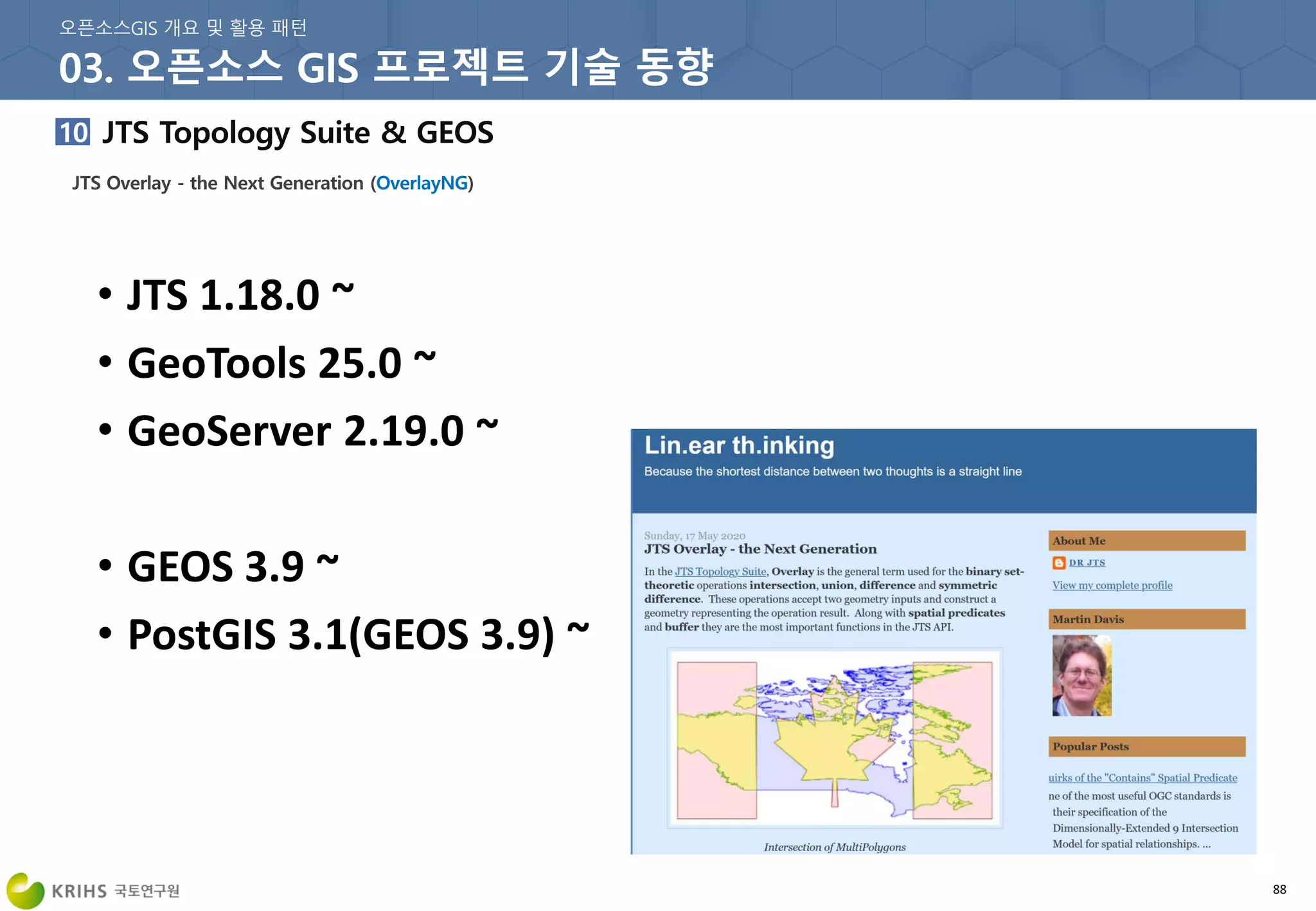 오픈소스GIS 개요 및 활용 패턴

03. 오픈소스 GIS 프로젝트 기술 동향

10 JTS Topology Suite & GEOS

JTS Overlay - the Next Generation (OverlayNG)

• JTS 1.18.0 ~
• GeoTools 25.0 ~
• GeoServer 2.19.0 ~

• GEOS 3.9 ~
• PostGIS 3.1(GEOS 3.9) ~

Lin.ear th.inking

Because the shortest distance between two thoughts is a straight line

Sunday, 17 May 2020

JTS Overlay - the Next Generation

In the JTS Topology Suite, Overlay is the general term used for the binary set-theoretic operations intersection, union, difference and symmetric difference. These operations accept two geometry inputs and construct a geometry representing the operation result. Along with spatial predicates and buffer they are the most important functions in the JTS API.

Intersection of MultiPolygons

About Me

DR JTS

View my complete profile

Martin Davis

Popular Posts

uirks of the "Contains" Spatial Predicate

ne of the most useful OGC standards is their specification of the Dimensionally-Extended 9 Intersection Model for spatial relationships. ...

KRIHS 국토연구원

88